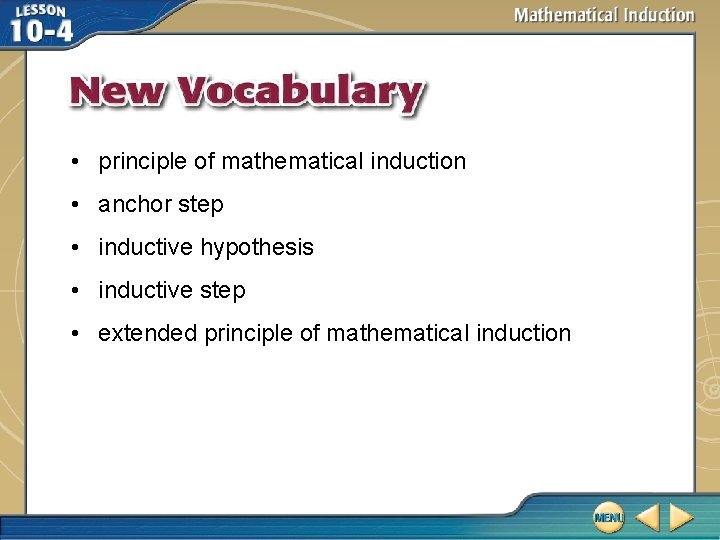 LESSON 10-4

Mathematical Induction

New Vocabulary

• principle of mathematical induction

• anchor step

• inductive hypothesis

• inductive step

• extended principle of mathematical induction

MENU